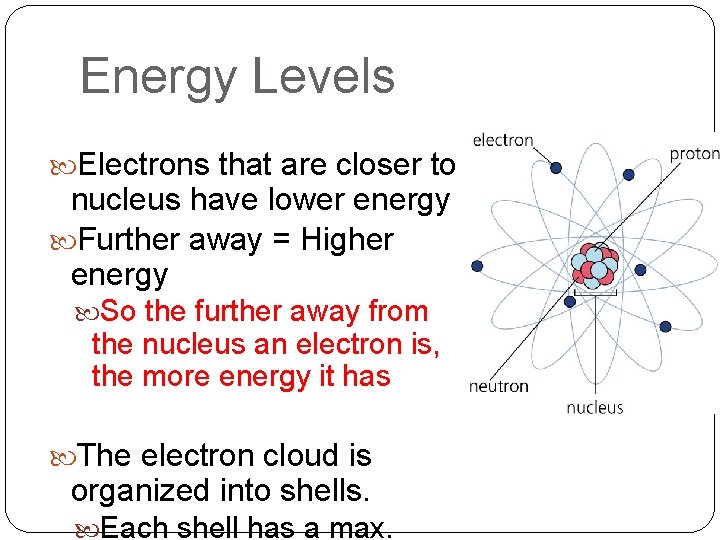 Energy Levels

Electrons that are closer to nucleus have lower energy

Further away = Higher energy

So the further away from the nucleus an electron is, the more energy it has

The electron cloud is organized into shells.

Each shell has a max.

electron
proton
neutron
nucleus